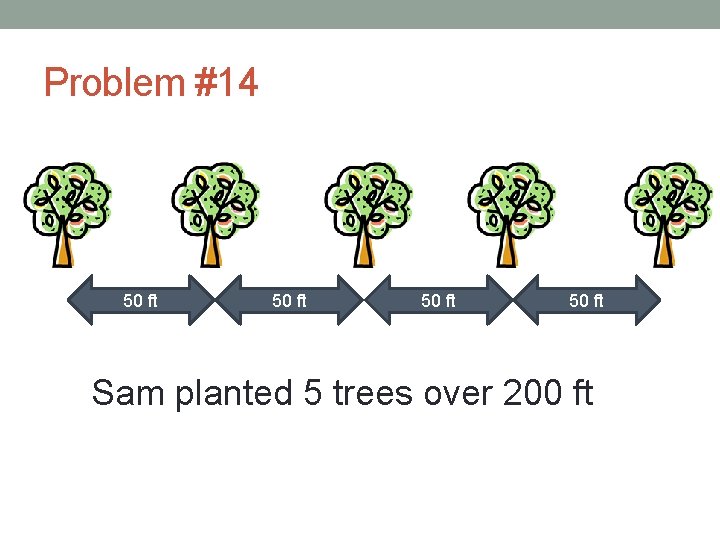 Problem #14

50 ft
50 ft
50 ft
50 ft

Sam planted 5 trees over 200 ft